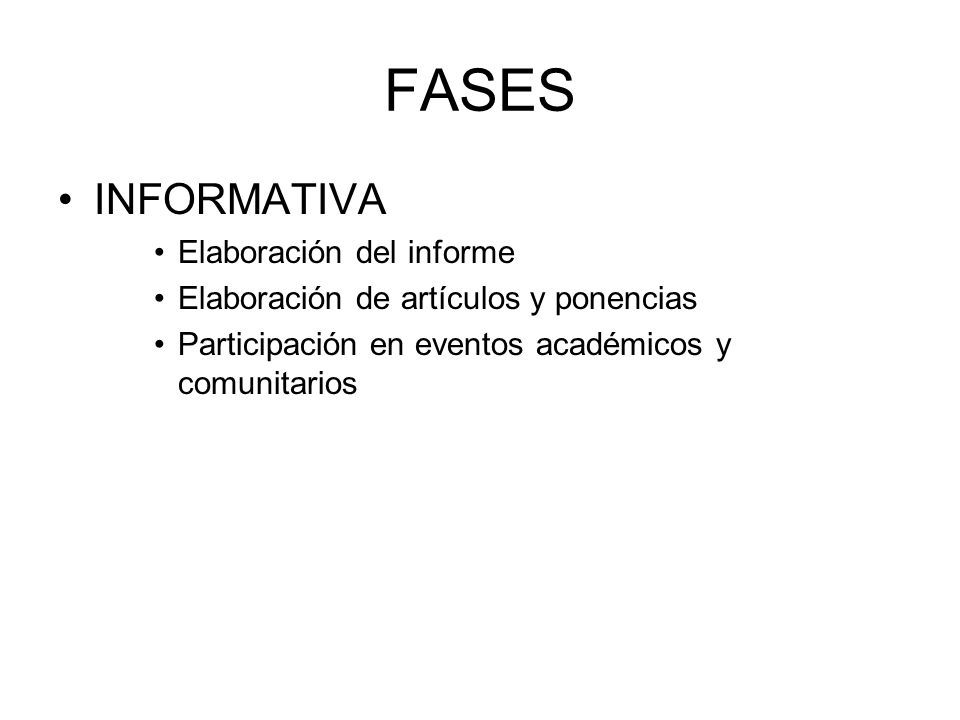 FASES

• INFORMATIVA
  • Elaboración del informe
  • Elaboración de artículos y ponencias
  • Participación en eventos académicos y comunitarios